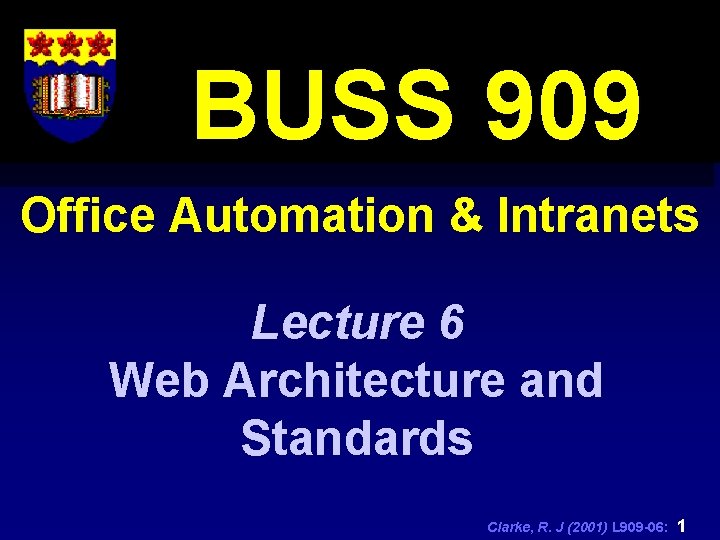 BUSS 909

Office Automation & Intranets

Lecture 6
Web Architecture and Standards

Clarke, R. J (2001) L909-06: 1